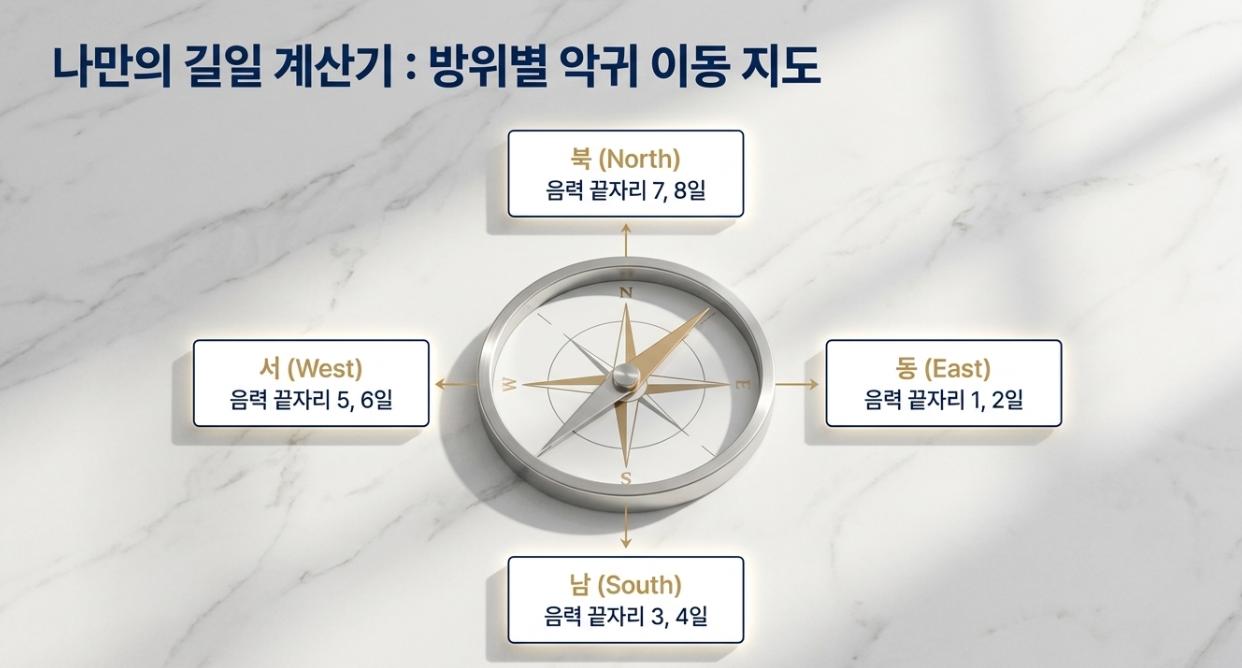 나만의 길일 계산기 : 방위별 악귀 이동 지도

북 (North)
음력 끝자리 7, 8일

서 (West)
음력 끝자리 5, 6일

N
W
E
S

동 (East)
음력 끝자리 1, 2일

남 (South)
음력 끝자리 3, 4일